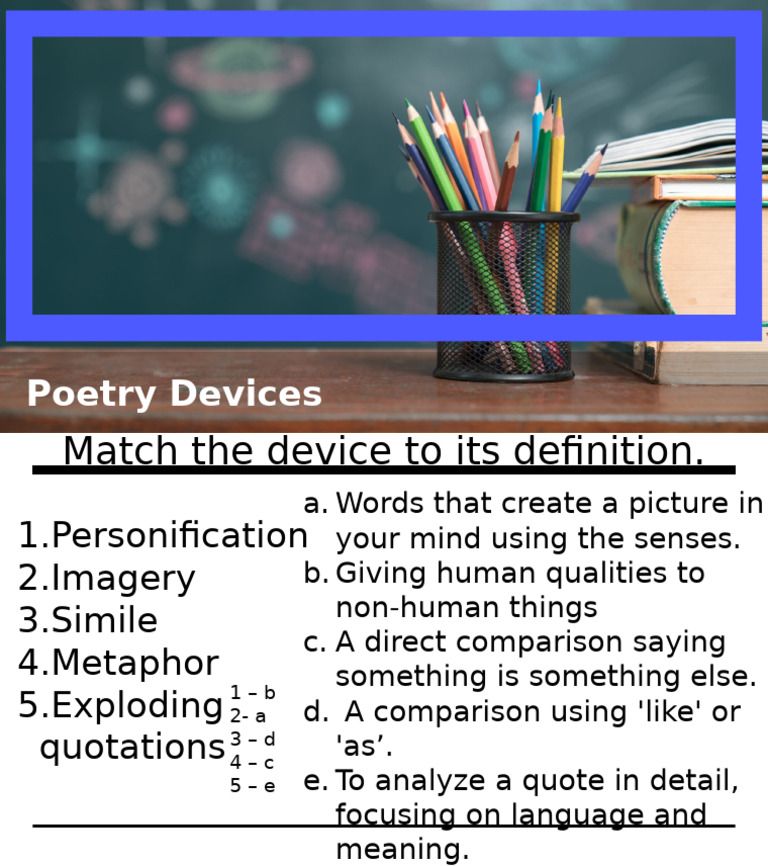 Poetry Devices

Match the device to its definition.

1.Personification
2.Imagery
3.Simile
4.Metaphor
5.Exploding quotations

1 – b
2- a
3 – d
4 – c
5 – e

a. Words that create a picture in your mind using the senses.
b. Giving human qualities to non-human things
c. A direct comparison saying something is something else.
d. A comparison using 'like' or 'as'.
e. To analyze a quote in detail, focusing on language and meaning.